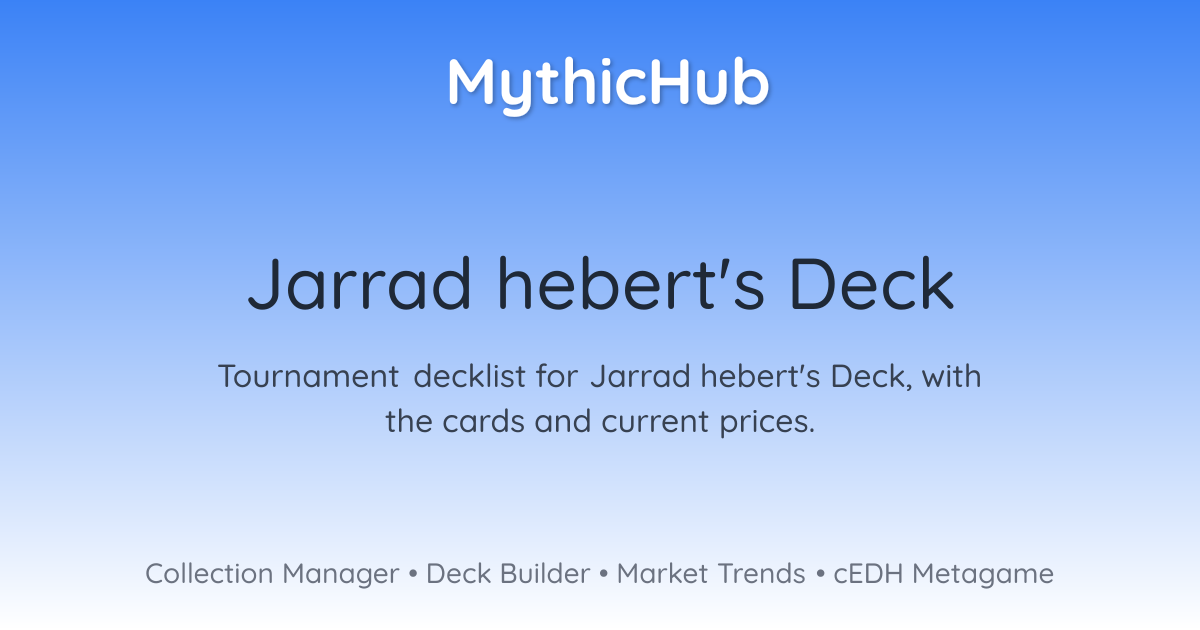 MythicHub

Jarrad hebert's Deck

Tournament decklist for Jarrad hebert's Deck, with the cards and current prices.

Collection Manager • Deck Builder • Market Trends • cEDH Metagame